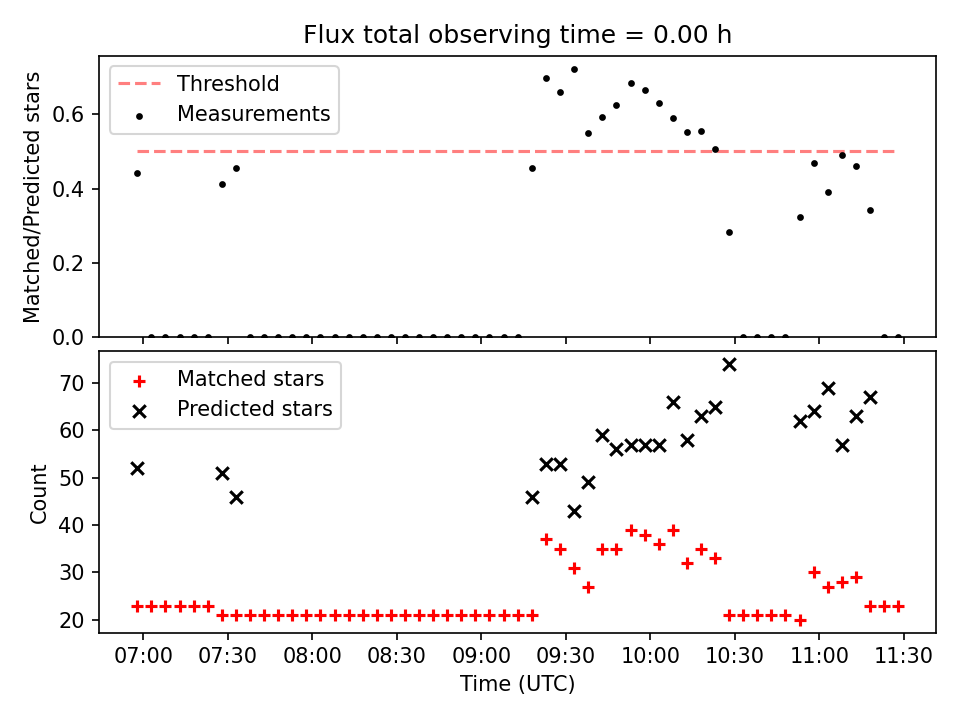 Flux total observing time = 0.00 h

Threshold
Measurements

Matched/Predicted stars

0.6
0.4
0.2
0.0

Matched stars
Predicted stars

Count

70
60
50
40
30
20

07:00
07:30
08:00
08:30
09:00
09:30
10:00
10:30
11:00
11:30

Time (UTC)